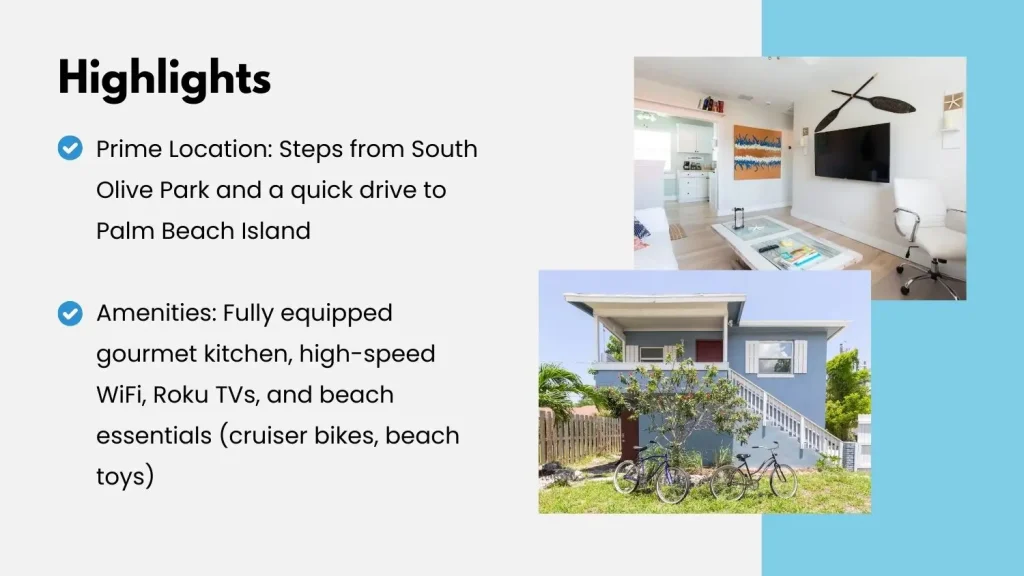 Highlights

Prime Location: Steps from South Olive Park and a quick drive to Palm Beach Island

Amenities: Fully equipped gourmet kitchen, high-speed WiFi, Roku TVs, and beach essentials (cruiser bikes, beach toys)